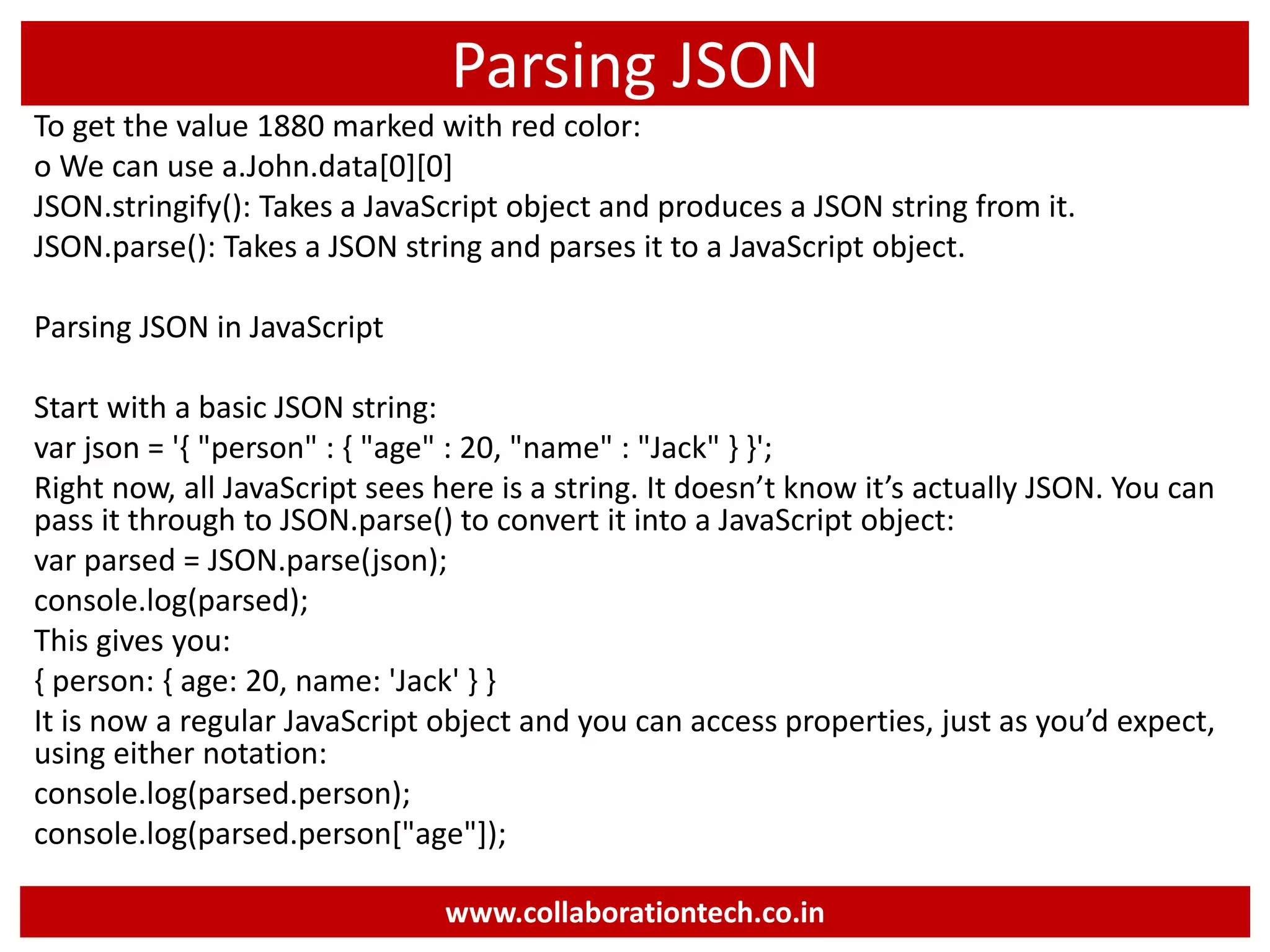 Parsing JSON

To get the value 1880 marked with red color:
o We can use a.John.data[0][0]
JSON.stringify(): Takes a JavaScript object and produces a JSON string from it.
JSON.parse(): Takes a JSON string and parses it to a JavaScript object.

Parsing JSON in JavaScript

Start with a basic JSON string:
var json = '{ "person" : { "age" : 20, "name" : "Jack" } }';
Right now, all JavaScript sees here is a string. It doesn’t know it’s actually JSON. You can pass it through to JSON.parse() to convert it into a JavaScript object:
var parsed = JSON.parse(json);
console.log(parsed);
This gives you:
{ person: { age: 20, name: 'Jack' } }
It is now a regular JavaScript object and you can access properties, just as you’d expect, using either notation:
console.log(parsed.person);
console.log(parsed.person["age"]);

www.collaborationtech.co.in